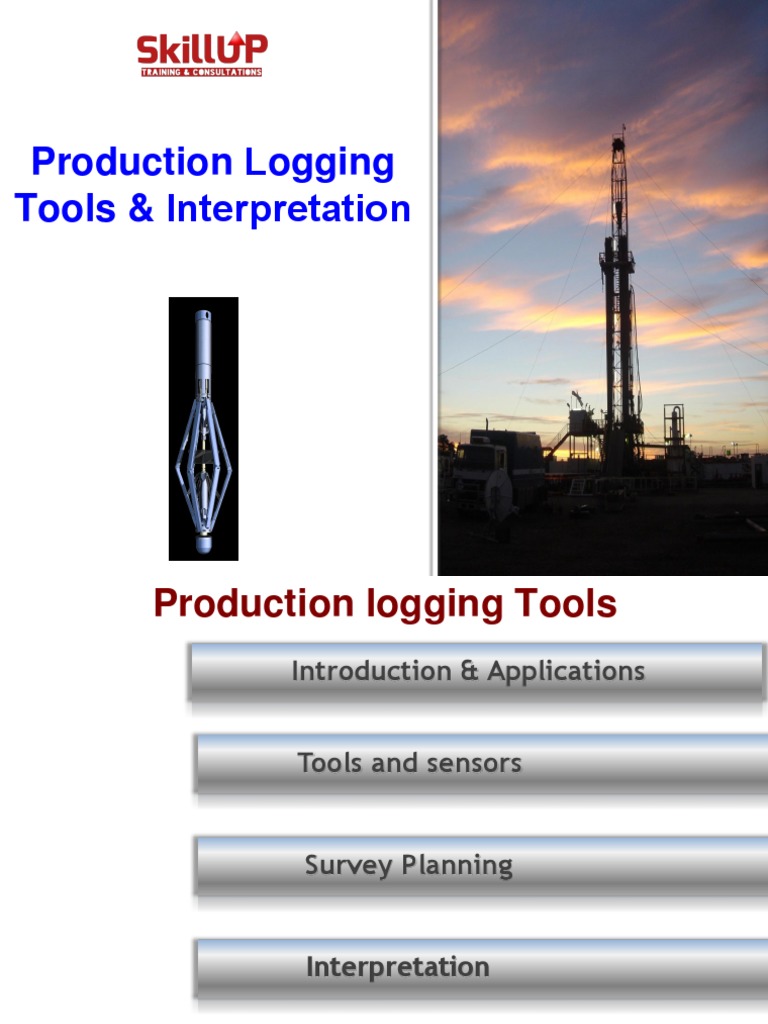 SkillUP
TRAINING & CONSULTATIONS

Production Logging Tools & Interpretation

Production logging Tools

Introduction & Applications

Tools and sensors

Survey Planning

Interpretation